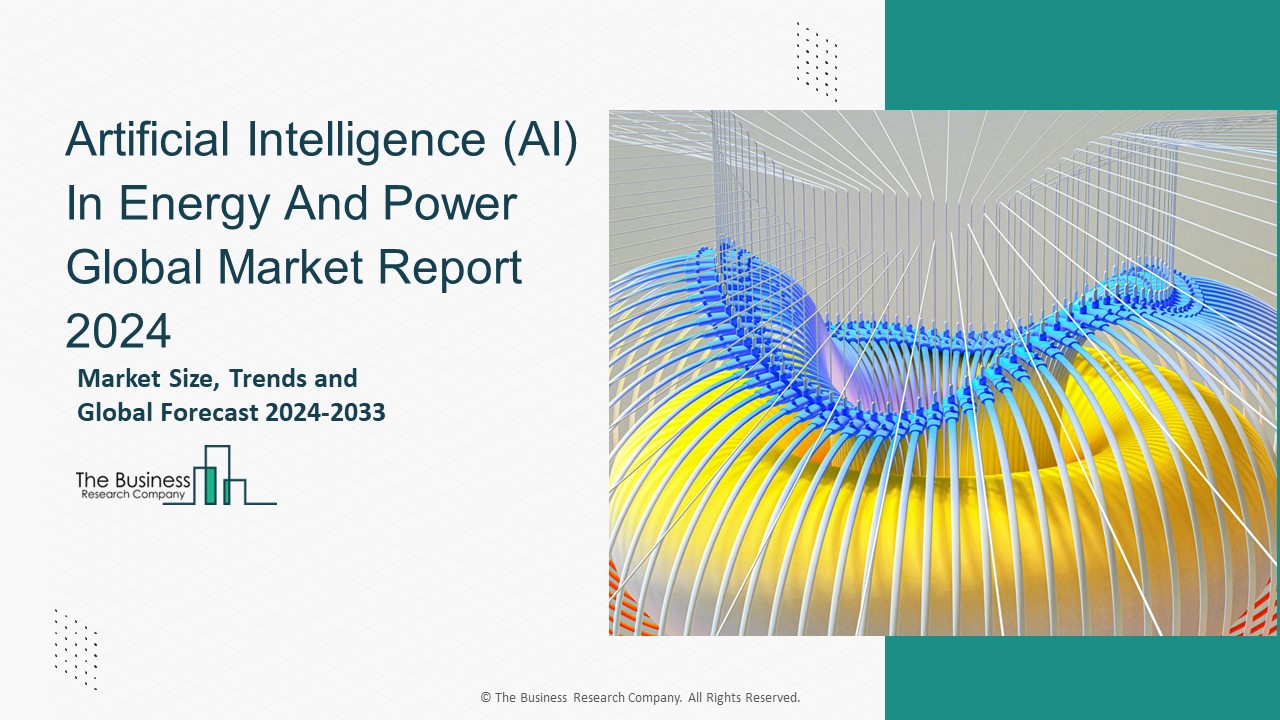 Artificial Intelligence (AI) In Energy And Power Global Market Report 2024

Market Size, Trends and Global Forecast 2024-2033

The Business Research Company

© The Business Research Company. All Rights Reserved.